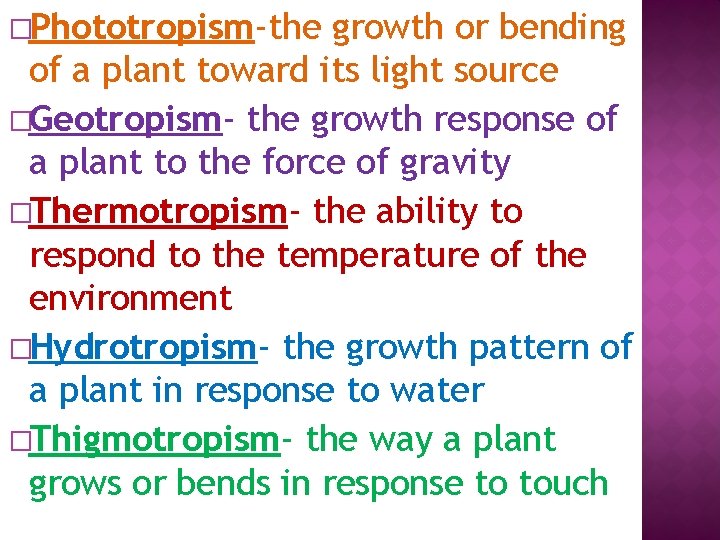 □Phototropism-the growth or bending of a plant toward its light source

□Geotropism- the growth response of a plant to the force of gravity

□Thermotropism- the ability to respond to the temperature of the environment

□Hydrotropism- the growth pattern of a plant in response to water

□Thigmotropism- the way a plant grows or bends in response to touch